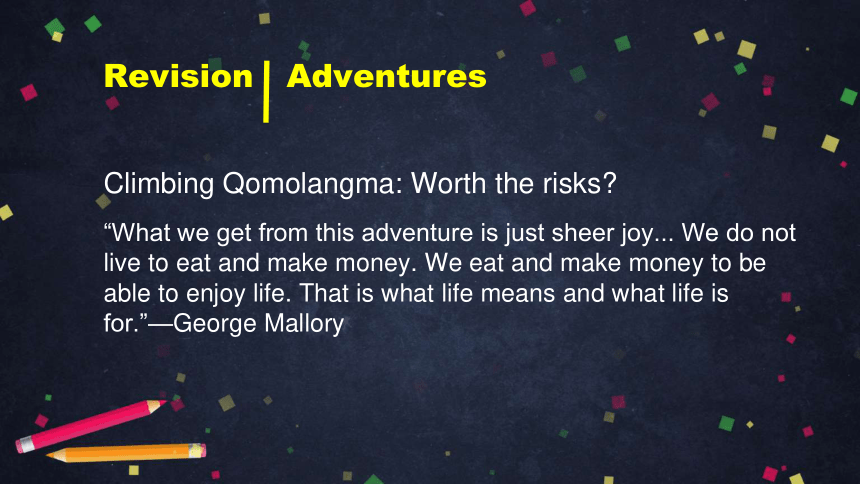 Revision | Adventures

Climbing Qomolangma: Worth the risks?

“What we get from this adventure is just sheer joy... We do not live to eat and make money. We eat and make money to be able to enjoy life. That is what life means and what life is for.”—George Mallory